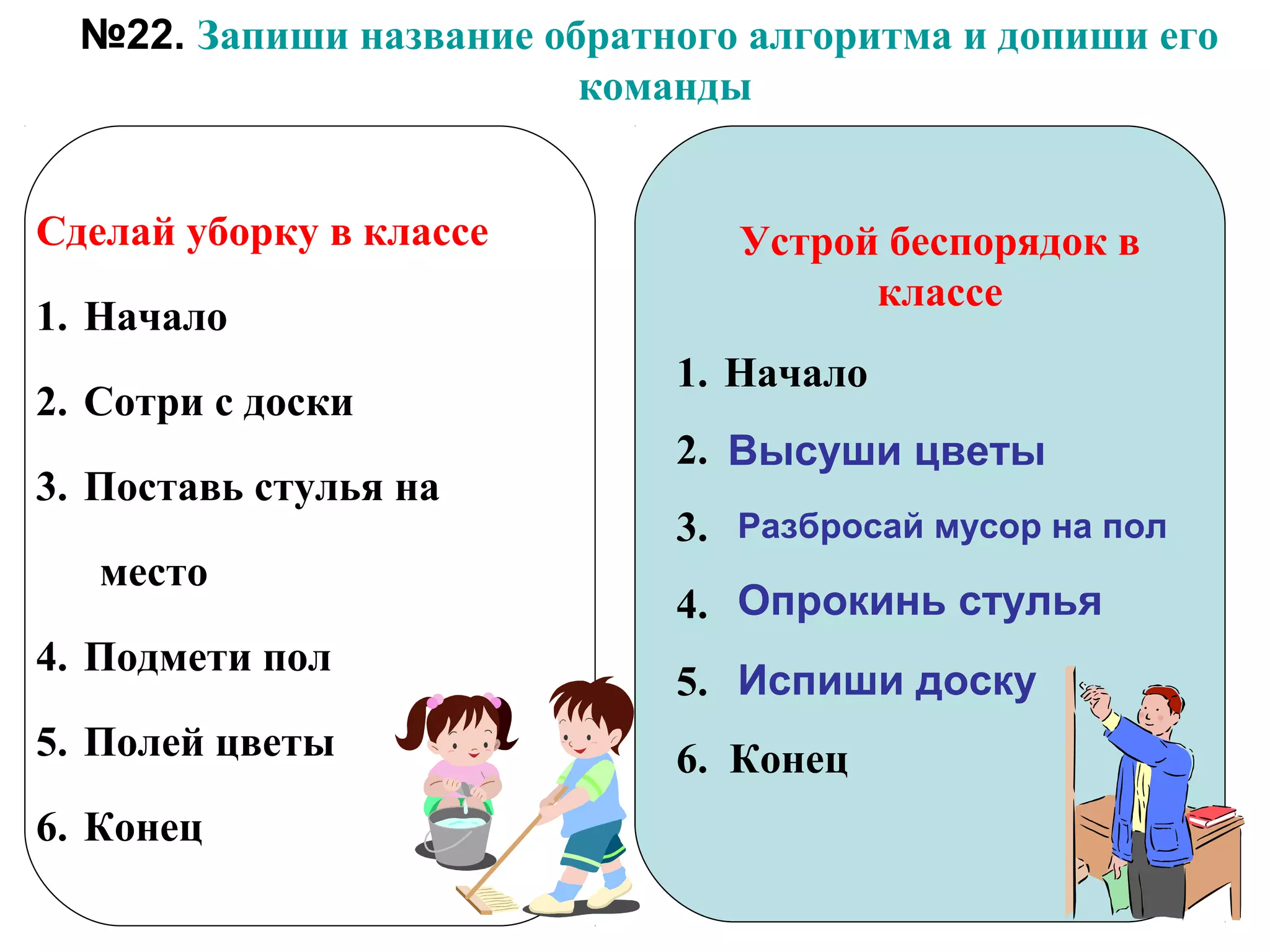 №22. Запиши название обратного алгоритма и допиши его команды

Сделай уборку в классе

1. Начало
2. Сотри с доски
3. Поставь стулья на место
4. Подмети пол
5. Полей цветы
6. Конец

Устрой беспорядок в классе

1. Начало
2. Высуши цветы
3. Разбросай мусор на пол
4. Опрокинь стулья
5. Испиши доску
6. Конец